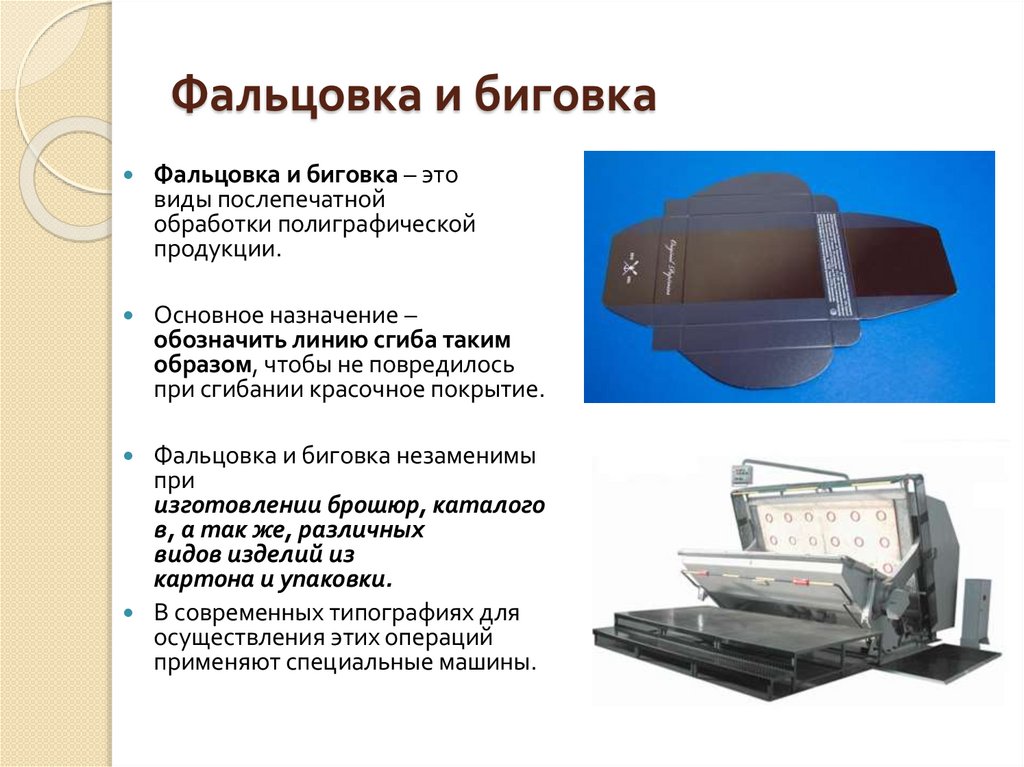 Фальцовка и биговка

Фальцовка и биговка – это виды послепечатной обработки полиграфической продукции.

Основное назначение – обозначить линию сгиба таким образом, чтобы не повредилось при сгибании красочное покрытие.

Фальцовка и биговка незаменимы при изготовлении брошюр, каталого в, а так же, различных видов изделий из картона и упаковки.

В современных типографиях для осуществления этих операций применяют специальные машины.